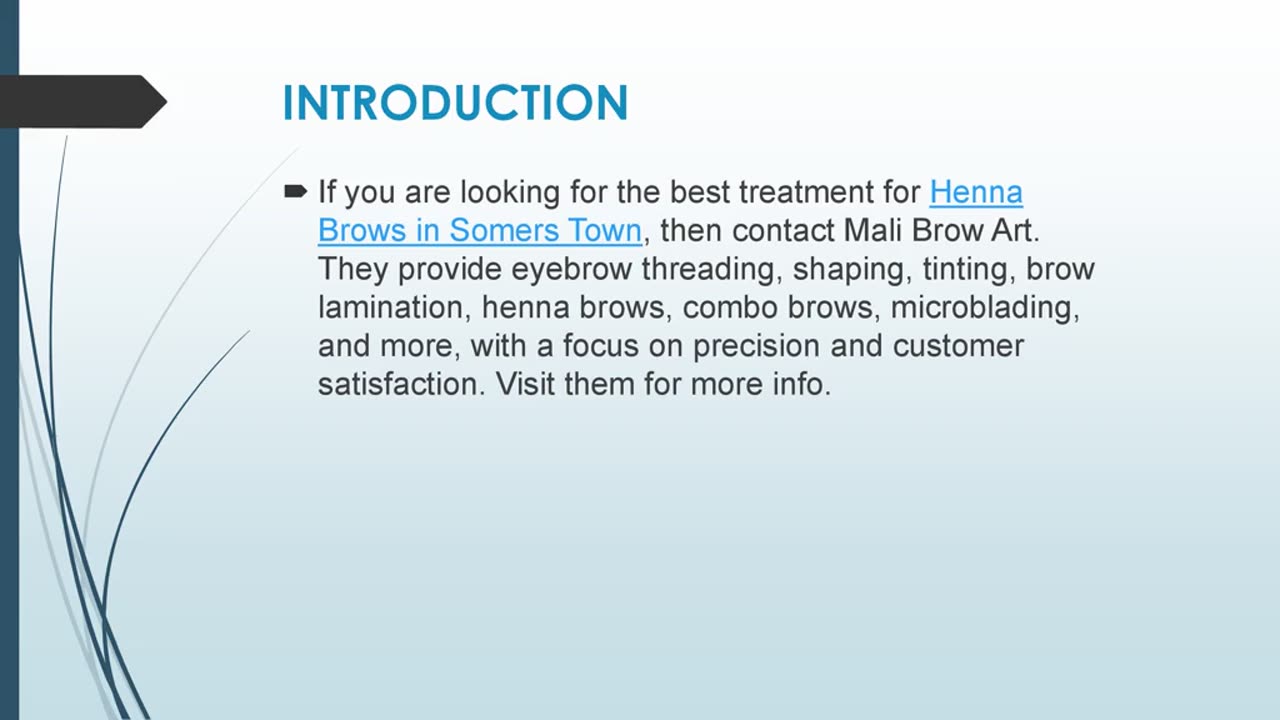 INTRODUCTION

If you are looking for the best treatment for Henna Brows in Somers Town, then contact Mali Brow Art. They provide eyebrow threading, shaping, tinting, brow lamination, henna brows, combo brows, microblading, and more, with a focus on precision and customer satisfaction. Visit them for more info.